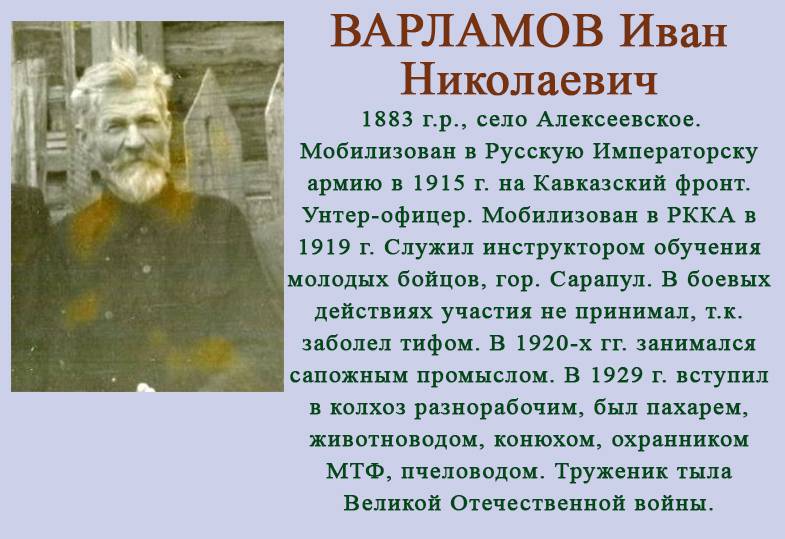 ВАРЛАМОВ Иван Николаевич

1883 г.р., село Алексеевское. Мобилизован в Русскую Императорску армию в 1915 г. на Кавказский фронт. Унтер-офицер. Мобилизован в РККА в 1919 г. Служил инструктором обучения молодых бойцов, гор. Сарапул. В боевых действиях участия не принимал, т.к. заболел тифом. В 1920-х гг. занимался сапожным промыслом. В 1929 г. вступил в колхоз разнорабочим, был пахарем, животноводом, конюхом, охранником МТФ, пчеловодом. Труженик тыла Великой Отечественной войны.